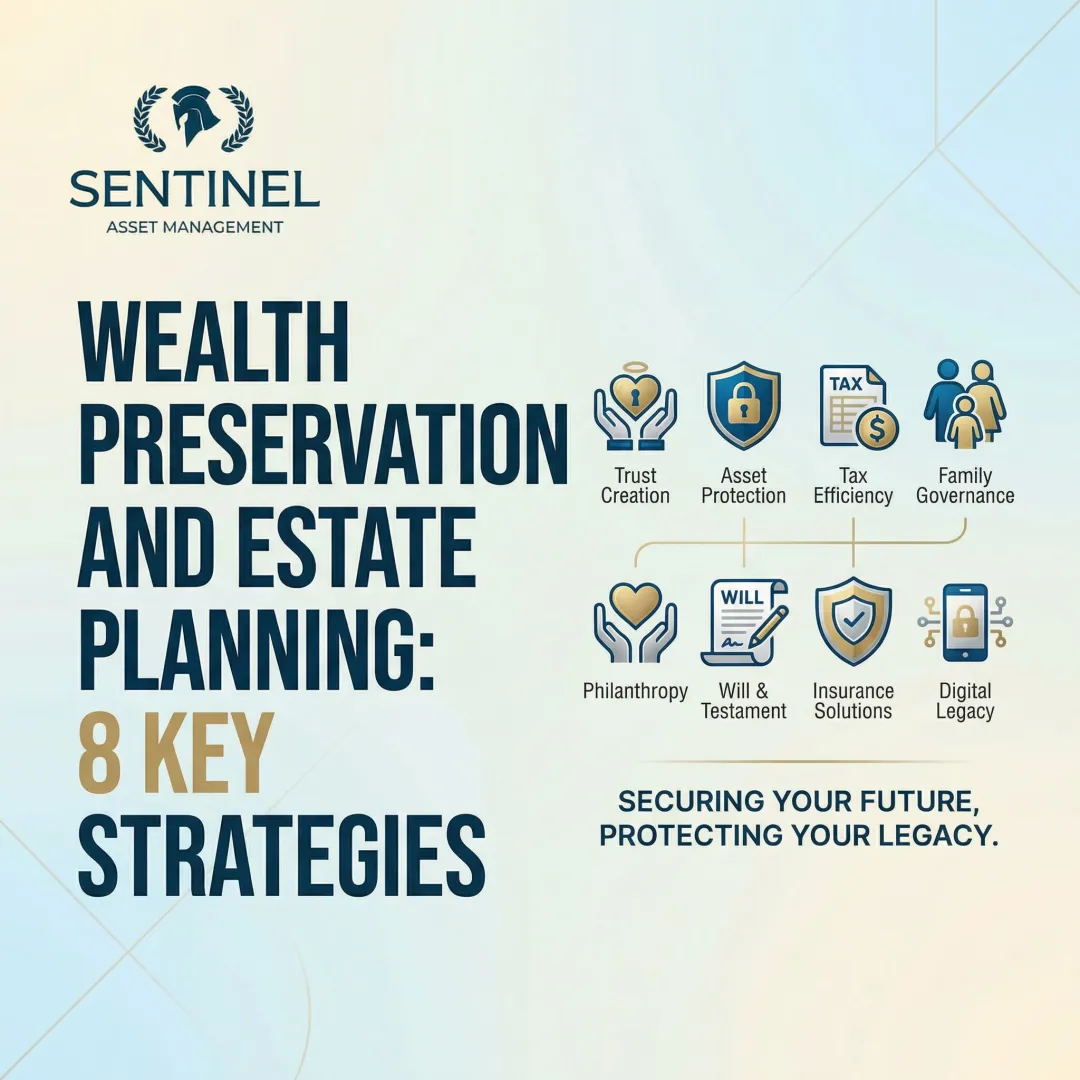 SENTINEL
ASSET MANAGEMENT

WEALTH PRESERVATION AND ESTATE PLANNING: 8 KEY STRATEGIES

TAX

Trust Creation

Asset Protection

Tax Efficiency

Family Governance

WILL

Philanthropy

Will & Testament

Insurance Solutions

Digital Legacy

SECURING YOUR FUTURE, PROTECTING YOUR LEGACY.